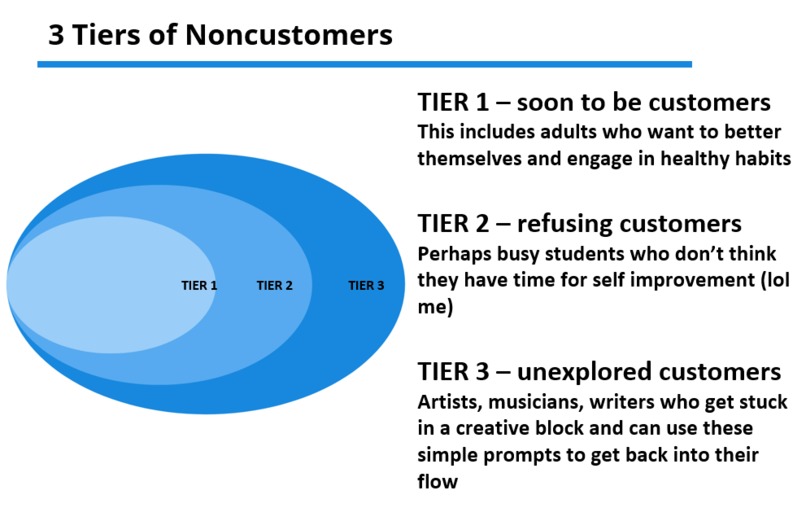 3 Tiers of Noncustomers

TIER 1

TIER 2

TIER 3

TIER 1 – soon to be customers
This includes adults who want to better themselves and engage in healthy habits

TIER 2 – refusing customers
Perhaps busy students who don't think they have time for self improvement (lol me)

TIER 3 – unexplored customers
Artists, musicians, writers who get stuck in a creative block and can use these simple prompts to get back into their flow